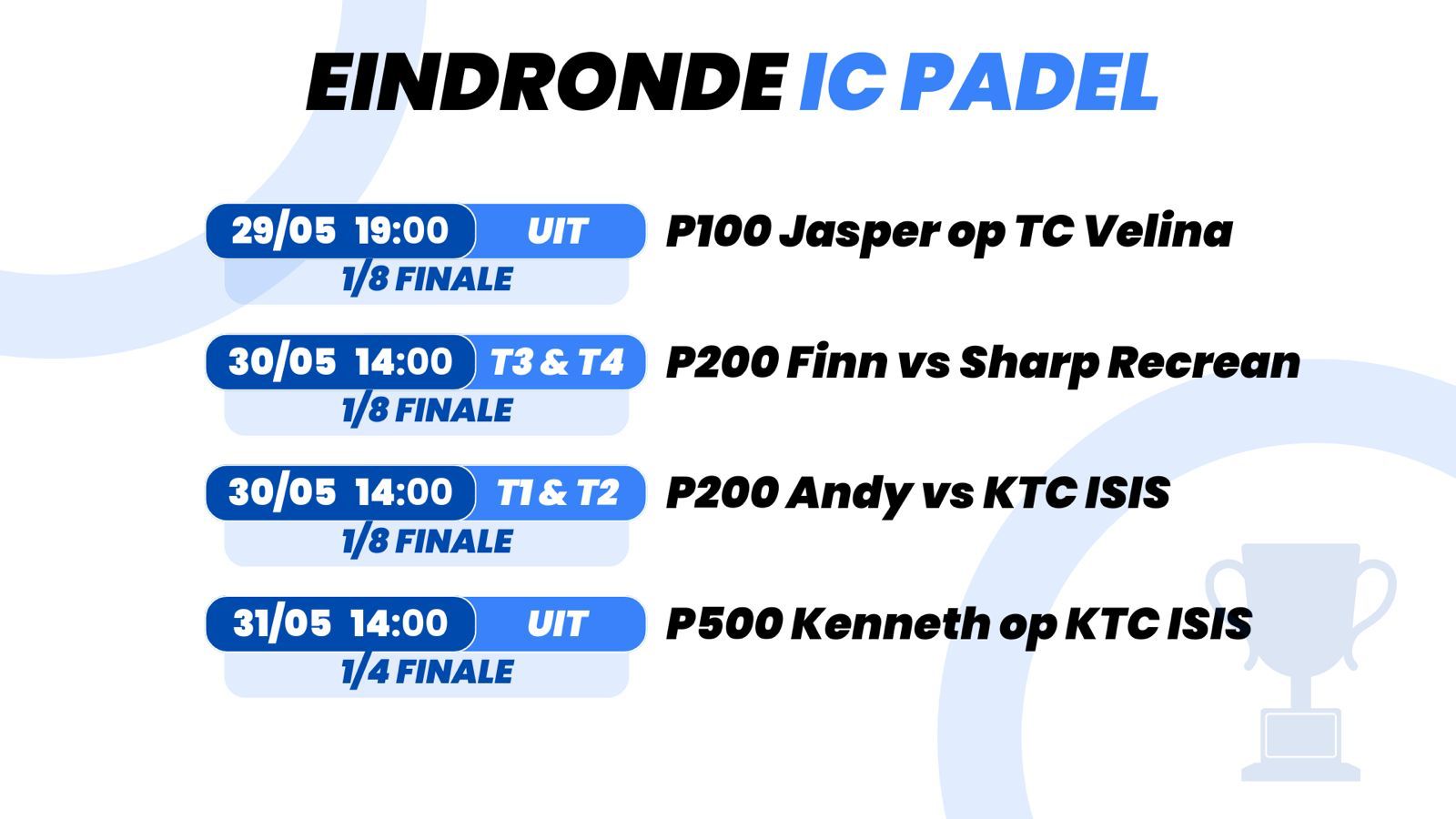 EINDRONDE IC PADEL

29/05 19:00 UIT
1/8 FINALE
P100 Jasper op TC Velina

30/05 14:00 T3 & T4
1/8 FINALE
P200 Finn vs Sharp Recrean

30/05 14:00 T1 & T2
1/8 FINALE
P200 Andy vs KTC ISIS

31/05 14:00 UIT
1/4 FINALE
P500 Kenneth op KTC ISIS